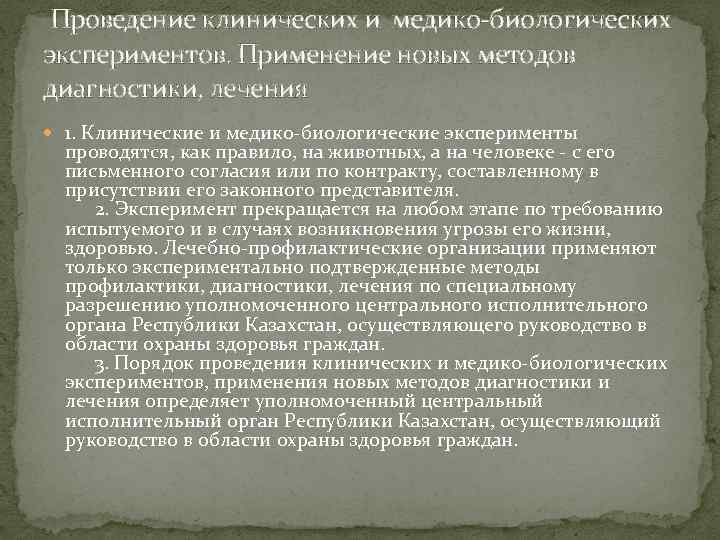 Проведение клинических и медико-биологических экспериментов. Применение новых методов диагностики, лечения

1. Клинические и медико-биологические эксперименты проводятся, как правило, на животных, а на человеке - с его письменного согласия или по контракту, составленному в присутствии его законного представителя.

2. Эксперимент прекращается на любом этапе по требованию испытуемого и в случаях возникновения угрозы его жизни, здоровью. Лечебно-профилактические организации применяют только экспериментально подтвержденные методы профилактики, диагностики, лечения по специальному разрешению уполномоченного центрального исполнительного органа Республики Казахстан, осуществляющего руководство в области охраны здоровья граждан.

3. Порядок проведения клинических и медико-биологических экспериментов, применения новых методов диагностики и лечения определяет уполномоченный центральный исполнительный орган Республики Казахстан, осуществляющий руководство в области охраны здоровья граждан.